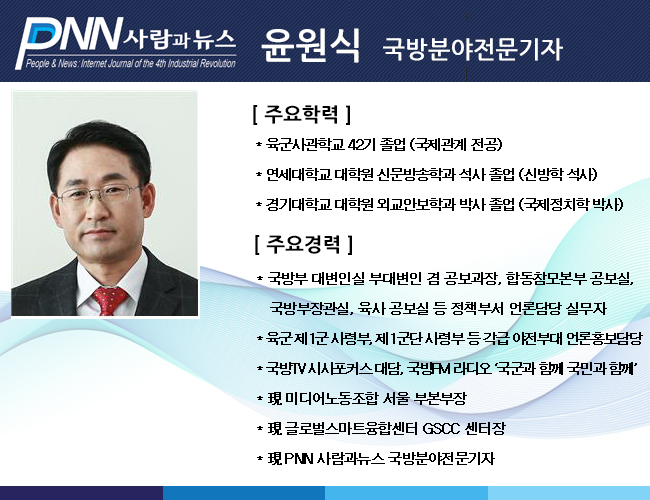 PNN 사람과뉴스
People & News: Internet Journal of the 4th Industrial Revolution

윤원식 국방분야전문기자

[ 주요학력 ]

* 육군사관학교 42기 졸업 (국제관계 전공)

* 연세대학교 대학원 신문방송학과 석사 졸업 (신방학 석사)

* 경기대학교 대학원 외교안보학과 박사 졸업 (국제정치학 박사)

[ 주요경력 ]

* 국방부 대변인실 부대변인 겸 공보과장, 합동참모본부 공보실, 국방부장관실, 육사 공보실 등 정책부서 언론담당 실무자

* 육군 제1군 사령부, 제1군단 사령부 등 각급 야전부대 언론홍보담당

* 국방TV 시사포커스 대담, 국방FM 라디오 '국군과 함께 국민과 함께'

* 現 미디어노동조합 서울 부본부장

* 現 글로벌스마트융합센터 GSCC 센터장

* 現 PNN 사람과뉴스 국방분야전문기자